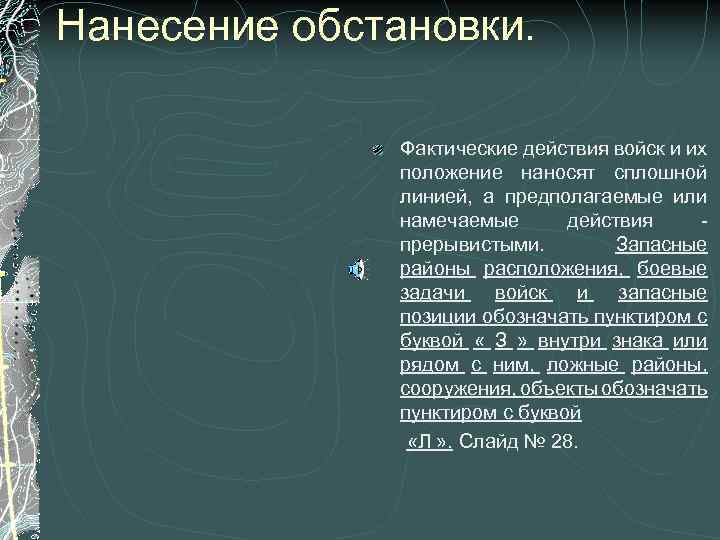 Нанесение обстановки.

Фактические действия войск и их положение наносят сплошной линией, а предполагаемые или намечаемые действия - прерывистыми. Запасные районы расположения, боевые задачи войск и запасные позиции обозначать пунктиром с буквой « З » внутри знака или рядом с ним, ложные районы, сооружения, объекты обозначать пунктиром с буквой

«Л ». Слайд № 28.